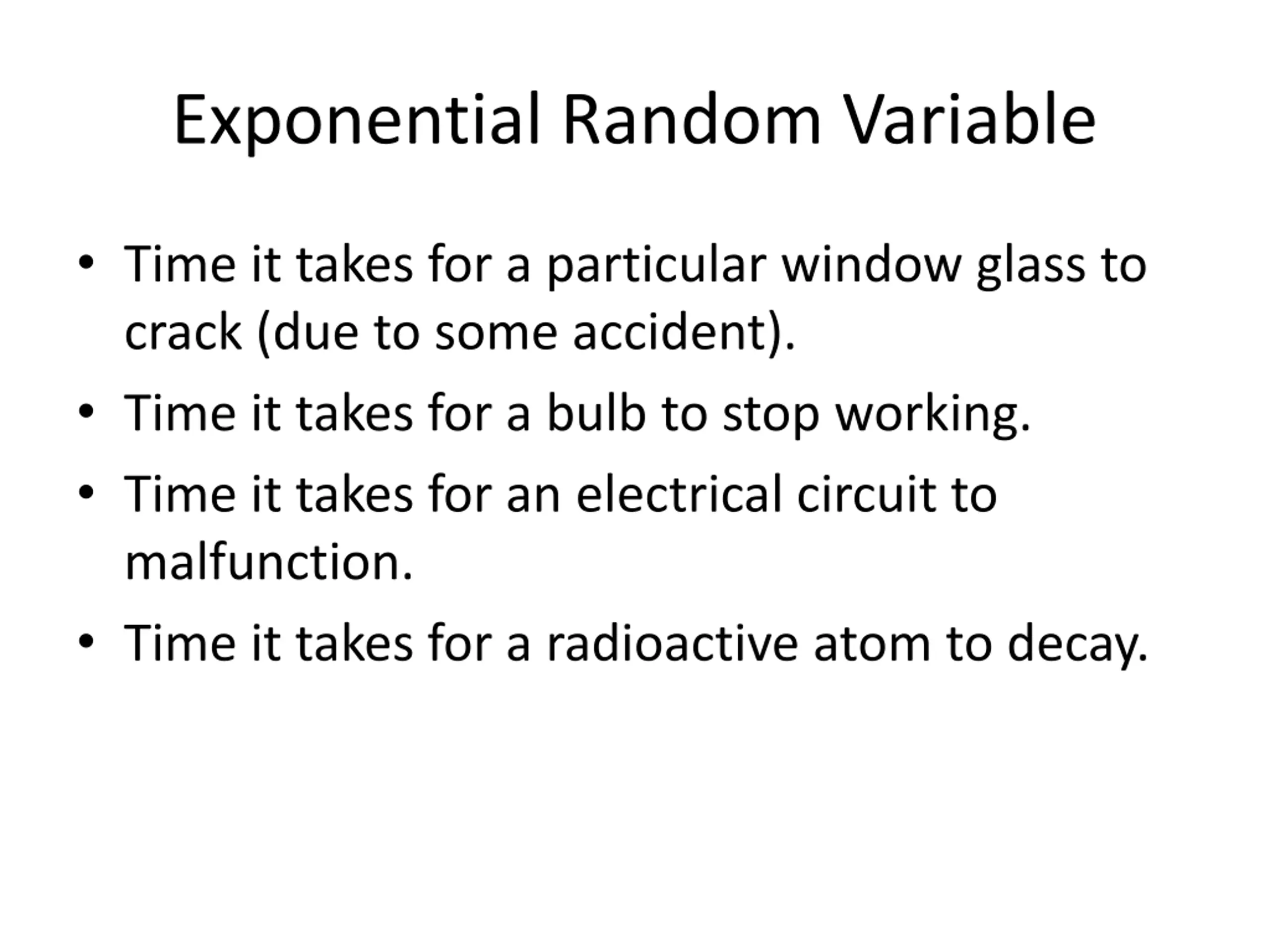 Exponential Random Variable

• Time it takes for a particular window glass to crack (due to some accident).
• Time it takes for a bulb to stop working.
• Time it takes for an electrical circuit to malfunction.
• Time it takes for a radioactive atom to decay.